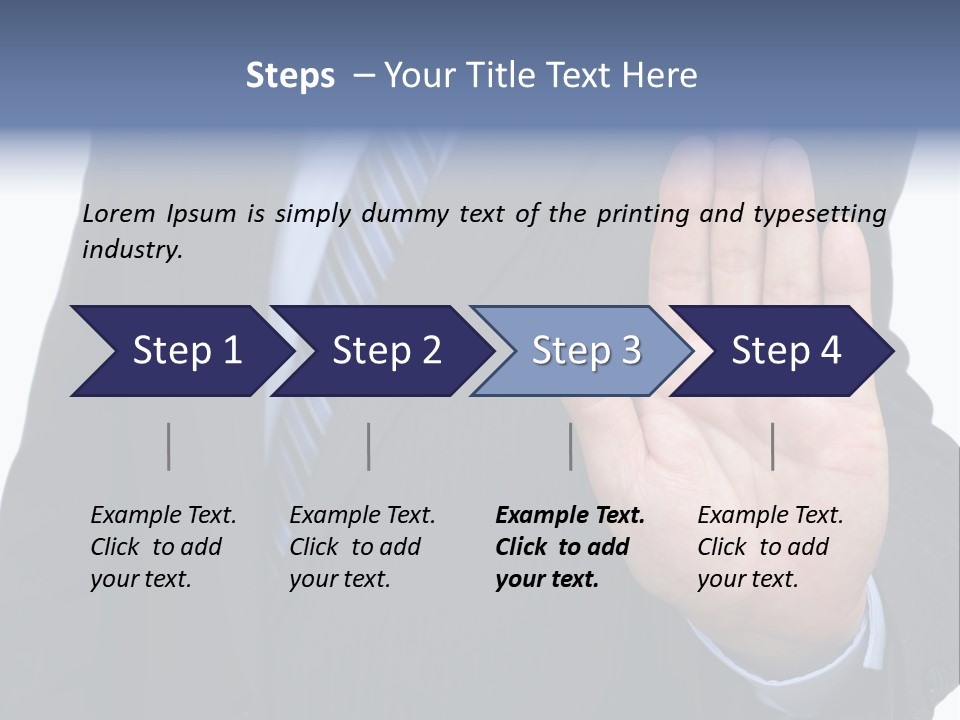 Steps – Your Title Text Here

Lorem Ipsum is simply dummy text of the printing and typesetting industry.

Step 1

Step 2

Step 3

Step 4

Example Text. Click to add your text.

Example Text. Click to add your text.

Example Text. Click to add your text.

Example Text. Click to add your text.